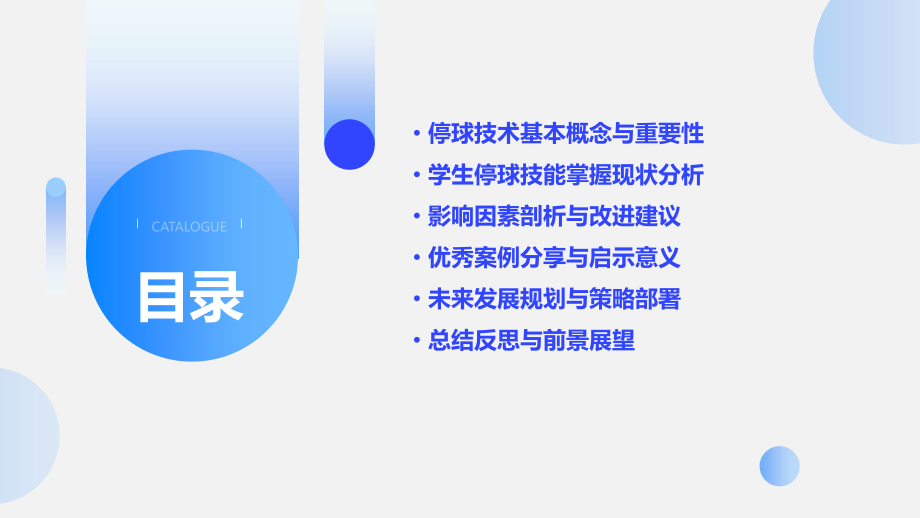 CATALOGUE

目录

• 停球技术基本概念与重要性
• 学生停球技能掌握现状分析
• 影响因素剖析与改进建议
• 优秀案例分享与启示意义
• 未来发展规划与策略部署
• 总结反思与前景展望